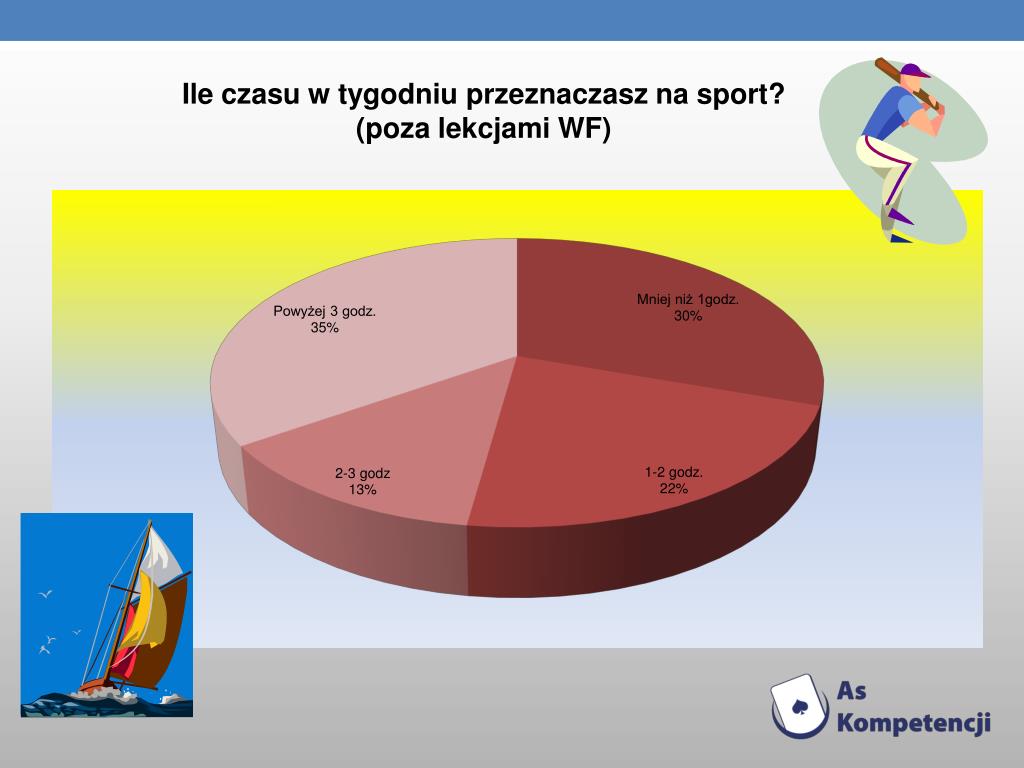 Ile czasu w tygodniu przeznaczasz na sport? (poza lekcjami WF)

Powyżej 3 godz.
35%

Mniej niż 1godz.
30%

2-3 godz
13%

1-2 godz.
22%

As Kompetencji